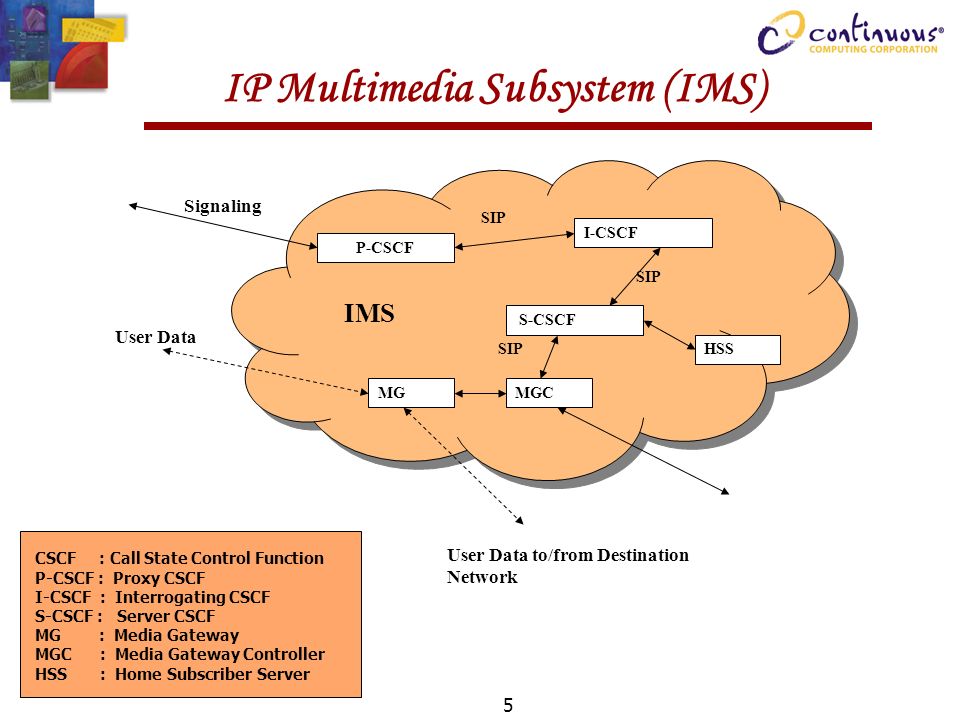 continuous®
COMPUTING CORPORATION

IP Multimedia Subsystem (IMS)

Signaling

SIP

P-CSCF

I-CSCF

SIP

IMS

S-CSCF

User Data

SIP

HSS

MG

MGC

User Data to/from Destination Network

CSCF : Call State Control Function
P-CSCF : Proxy CSCF
I-CSCF : Interrogating CSCF
S-CSCF : Server CSCF
MG : Media Gateway
MGC : Media Gateway Controller
HSS : Home Subscriber Server

5